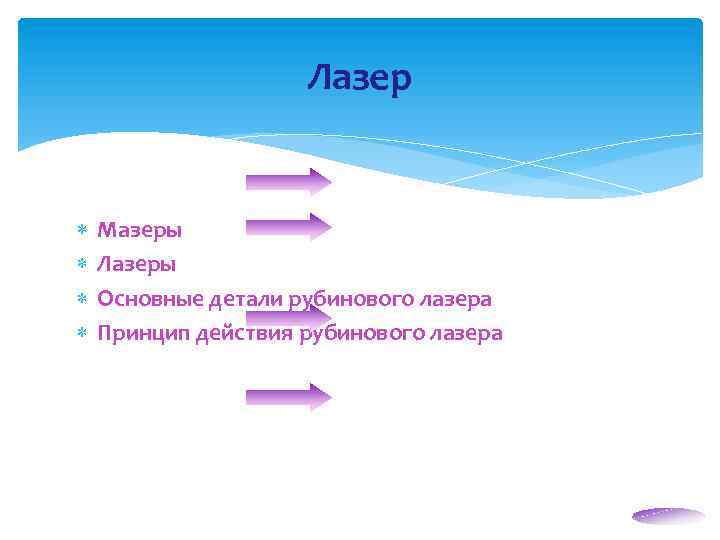 Лазер

* Мазеры
* Лазеры
* Основные детали рубинового лазера
* Принцип действия рубинового лазера